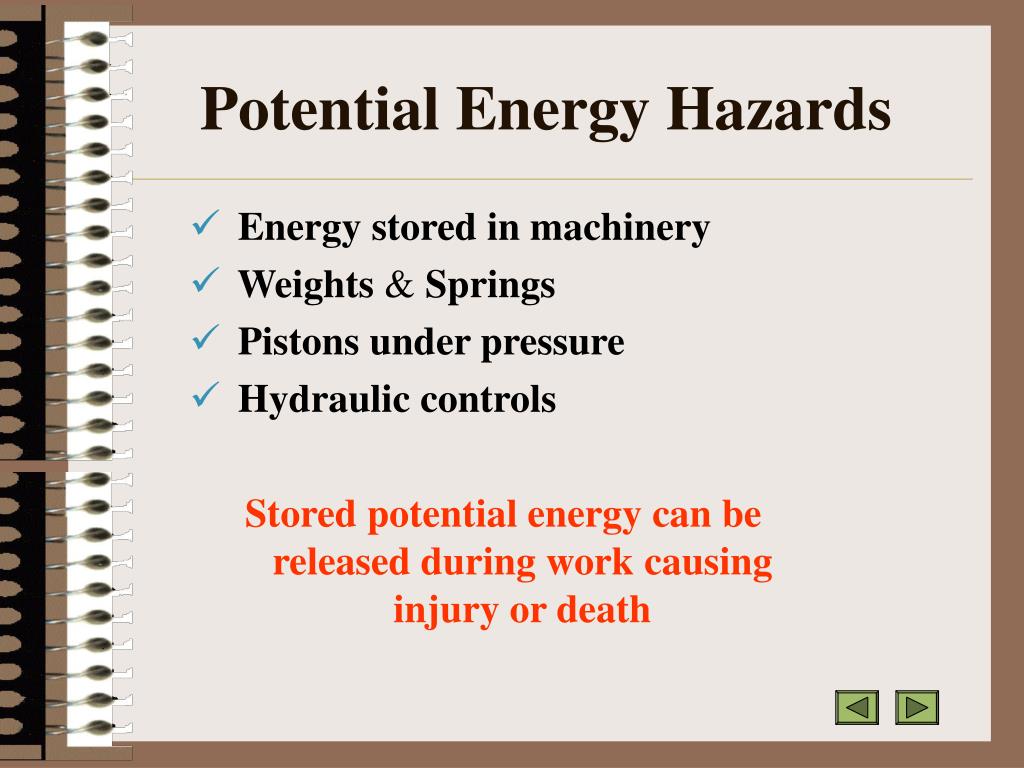 Potential Energy Hazards

✓ Energy stored in machinery
✓ Weights & Springs
✓ Pistons under pressure
✓ Hydraulic controls

Stored potential energy can be released during work causing injury or death